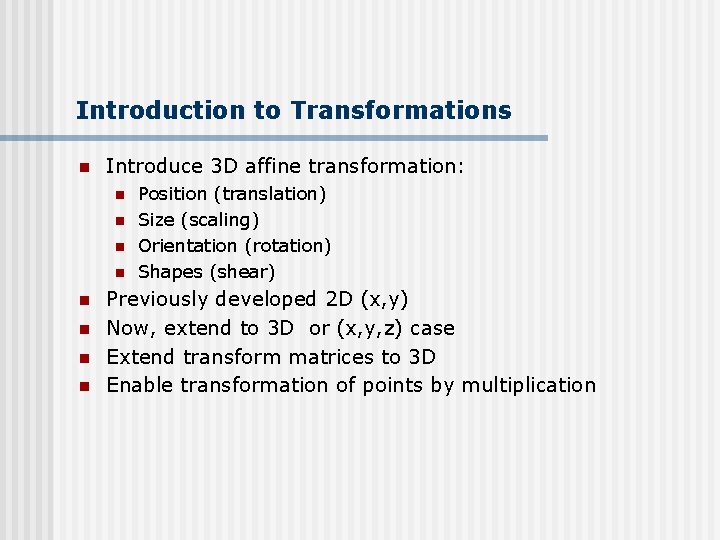 Introduction to Transformations

- Introduce 3D affine transformation:
  - Position (translation)
  - Size (scaling)
  - Orientation (rotation)
  - Shapes (shear)
- Previously developed 2D (x,y)
- Now, extend to 3D or (x,y,z) case
- Extend transform matrices to 3D
- Enable transformation of points by multiplication